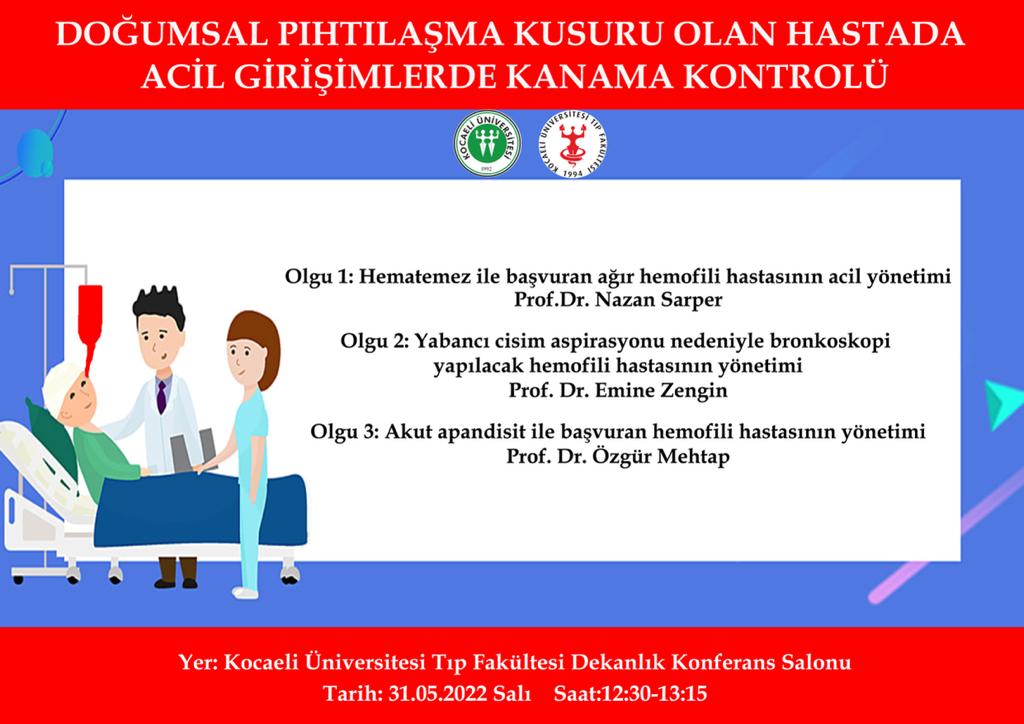 DOĞUMSAL PIHTILAŞMA KUSURU OLAN HASTADA ACİL GİRİŞİMLERDE KANAMA KONTROLÜ

KOCAELİ ÜNİVERSİTESİ 1992

KOCAELİ ÜNİVERSİTESİ TIP FAKÜLTESİ 1994

Olgu 1: Hematemez ile başvuran ağır hemofili hastasının acil yönetimi
Prof.Dr. Nazan Sarper

Olgu 2: Yabancı cisim aspirasyonu nedeniyle bronkoskopi yapılacak hemofili hastasının yönetimi
Prof. Dr. Emine Zengin

Olgu 3: Akut apandisit ile başvuran hemofili hastasının yönetimi
Prof. Dr. Özgür Mehtap

Yer: Kocaeli Üniversitesi Tıp Fakültesi Dekanlık Konferans Salonu
Tarih: 31.05.2022 Salı Saat:12:30-13:15